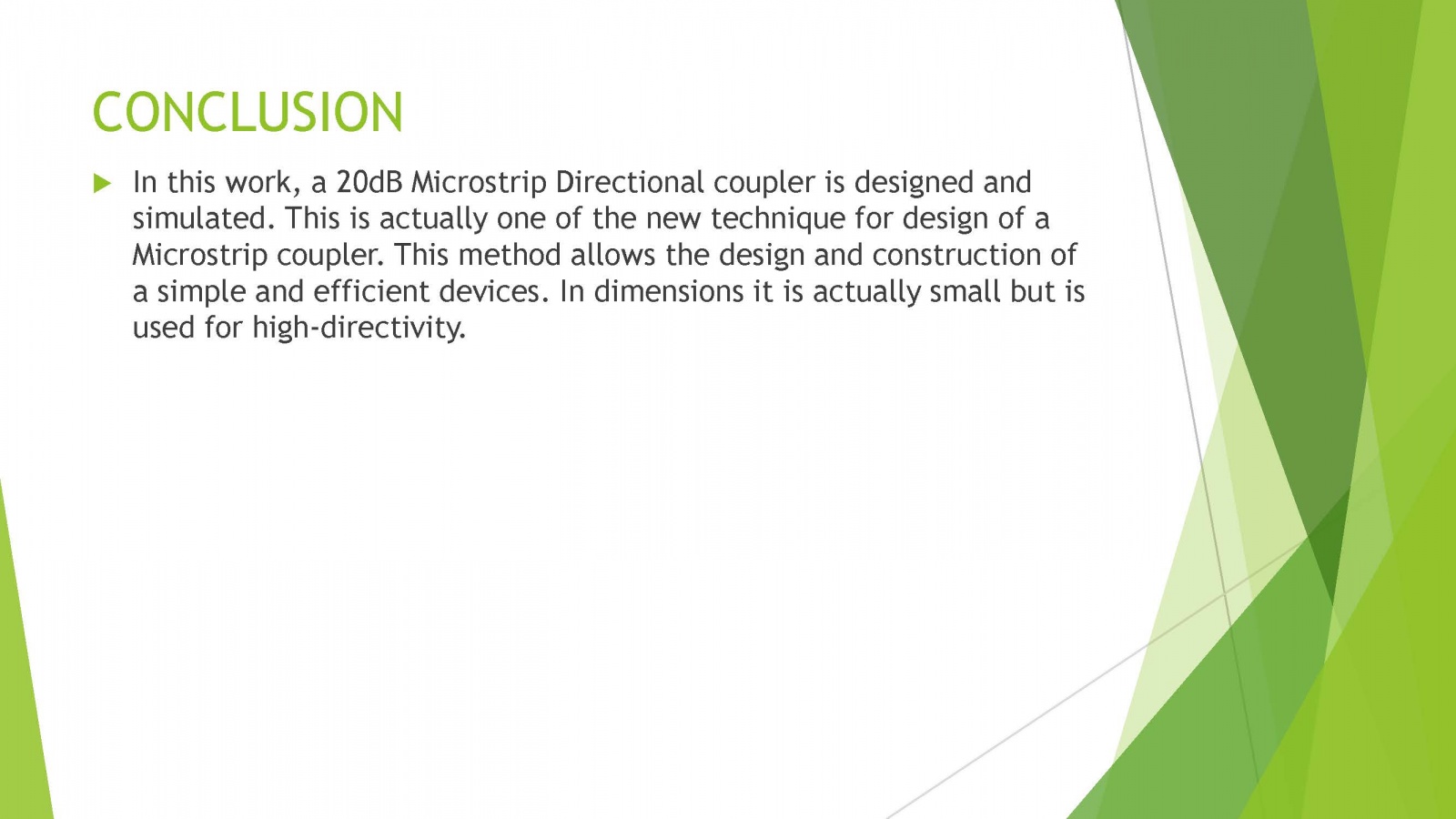 CONCLUSION

In this work, a 20dB Microstrip Directional coupler is designed and simulated. This is actually one of the new technique for design of a Microstrip coupler. This method allows the design and construction of a simple and efficient devices. In dimensions it is actually small but is used for high-directivity.